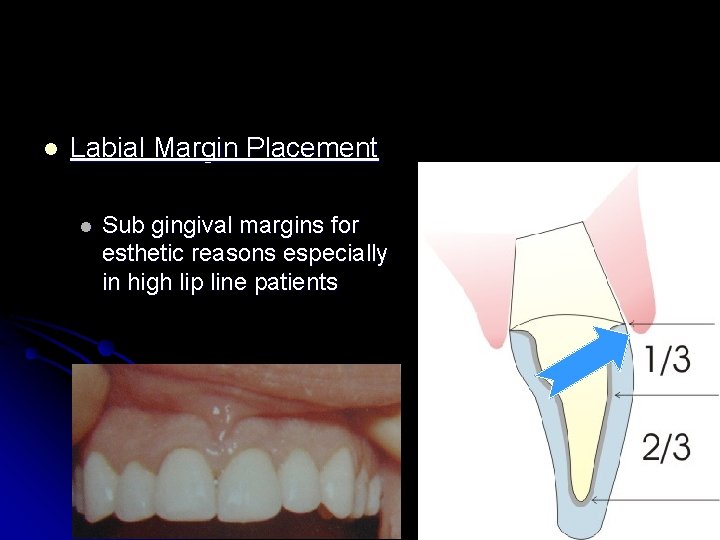 Labial Margin Placement

Sub gingival margins for esthetic reasons especially in high lip line patients

1/3

2/3